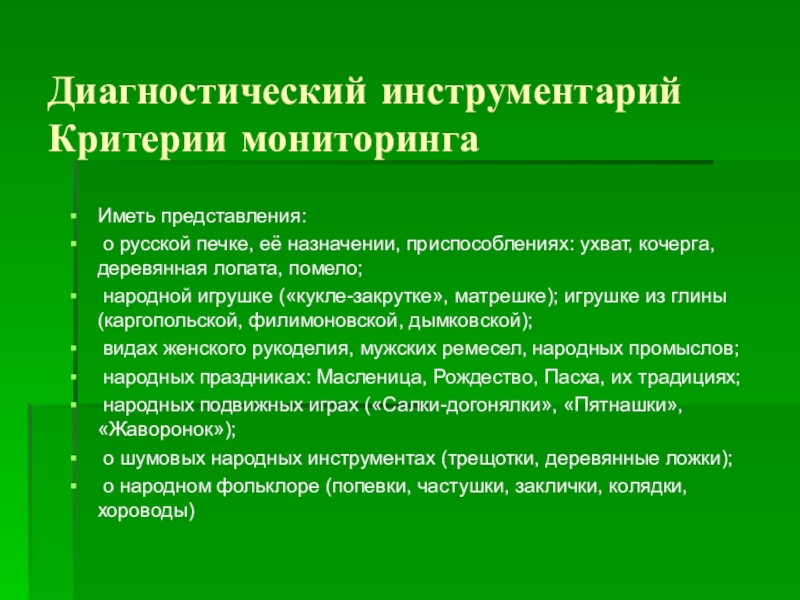 Диагностический инструментарий
Критерии мониторинга

Иметь представления:

о русской печке, её назначении, приспособлениях: ухват, кочерга, деревянная лопата, помело;

народной игрушке («кукле-закрутке», матрешке); игрушке из глины (каргопольской, филимоновской, дымковской);

видах женского рукоделия, мужских ремесел, народных промыслов;

народных праздниках: Масленица, Рождество, Пасха, их традициях;

народных подвижных играх («Салки-догонялки», «Пятнашки», «Жаворонок»);

о шумовых народных инструментах (трещотки, деревянные ложки);

о народном фольклоре (попевки, частушки, заклички, колядки, хороводы)